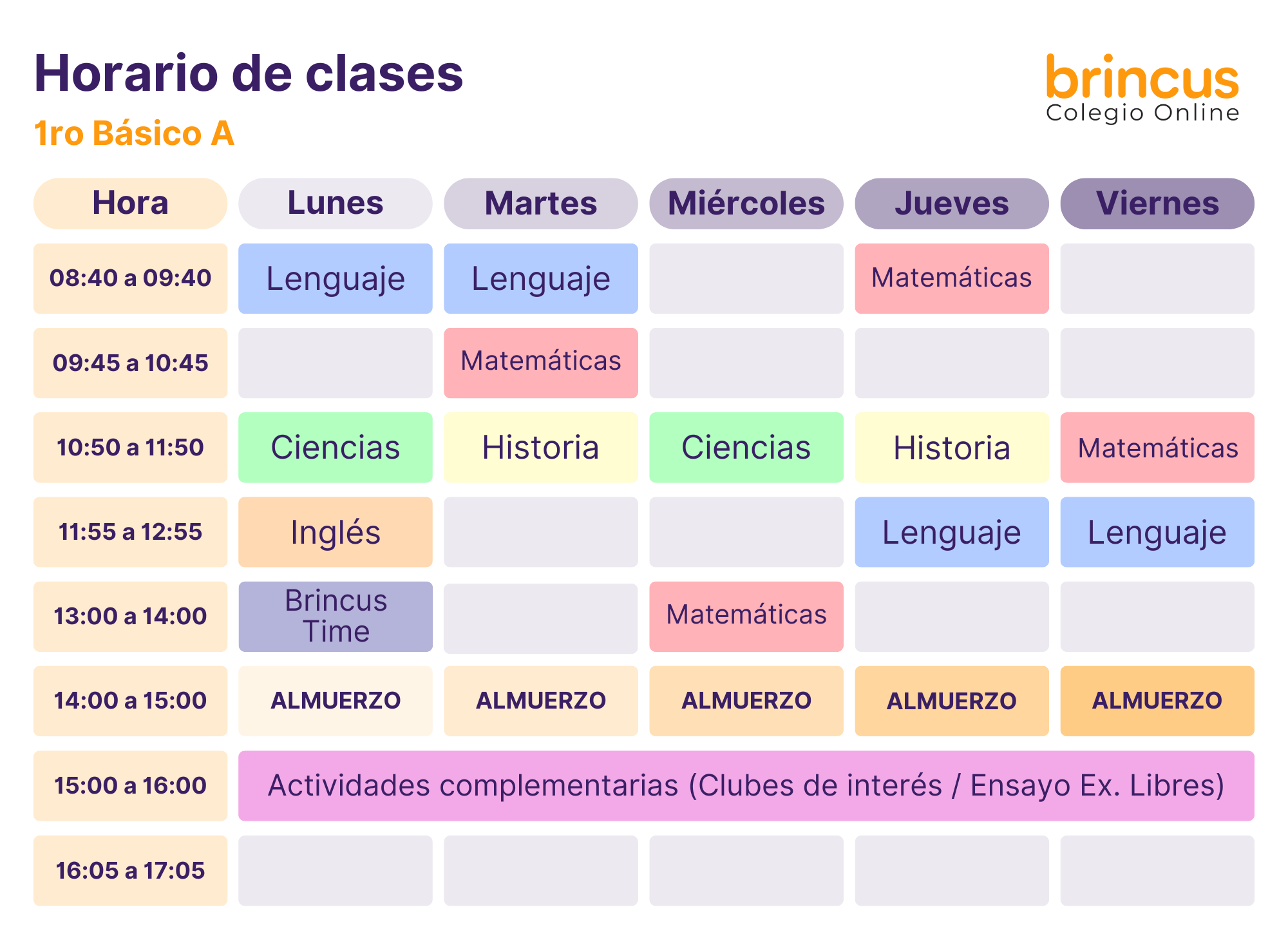 Horario de clases

1ro Básico A

brincus
Colegio Online

| Hora | Lunes | Martes | Miércoles | Jueves | Viernes |
|---|---|---|---|---|---|
| 08:40 a 09:40 | Lenguaje | Lenguaje | | Matemáticas | |
| 09:45 a 10:45 | | Matemáticas | | | |
| 10:50 a 11:50 | Ciencias | Historia | Ciencias | Historia | Matemáticas |
| 11:55 a 12:55 | Inglés | | | Lenguaje | Lenguaje |
| 13:00 a 14:00 | Brincus Time | | Matemáticas | | |
| 14:00 a 15:00 | ALMUERZO | ALMUERZO | ALMUERZO | ALMUERZO | ALMUERZO |
| 15:00 a 16:00 | Actividades complementarias (Clubes de interés / Ensayo Ex. Libres) | | | | |
| 16:05 a 17:05 | | | | | |